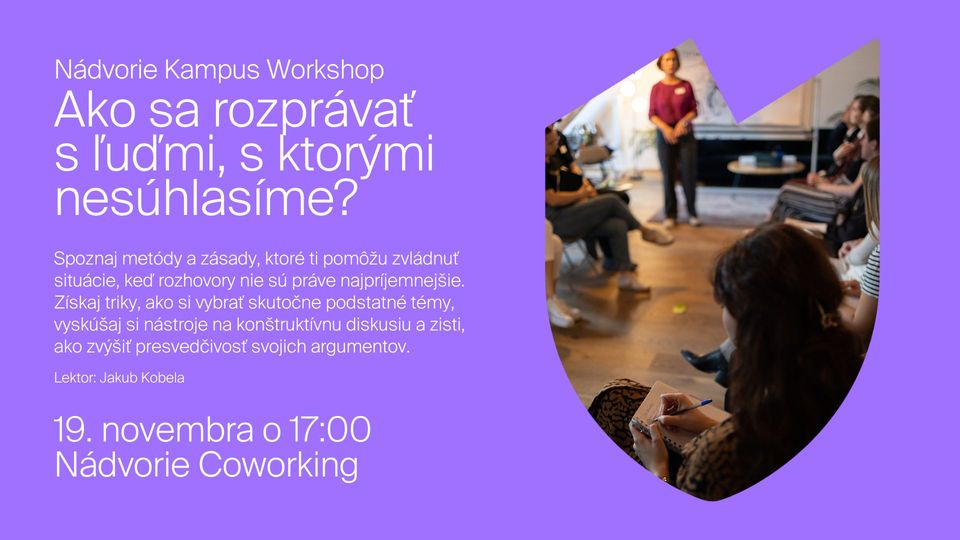 Nádvorie Kampus Workshop

Ako sa rozprávať s ľuďmi, s ktorými nesúhlasíme?

Spoznaj metódy a zásady, ktoré ti pomôžu zvládnuť situácie, keď rozhovory nie sú práve najpríjemnejšie. Získaj triky, ako si vybrať skutočne podstatné témy, vyskúšaj si nástroje na konštruktívnu diskusiu a zisti, ako zvýšiť presvedčivosť svojich argumentov.

Lektor: Jakub Kobela

19. novembra o 17:00
Nádvorie Coworking